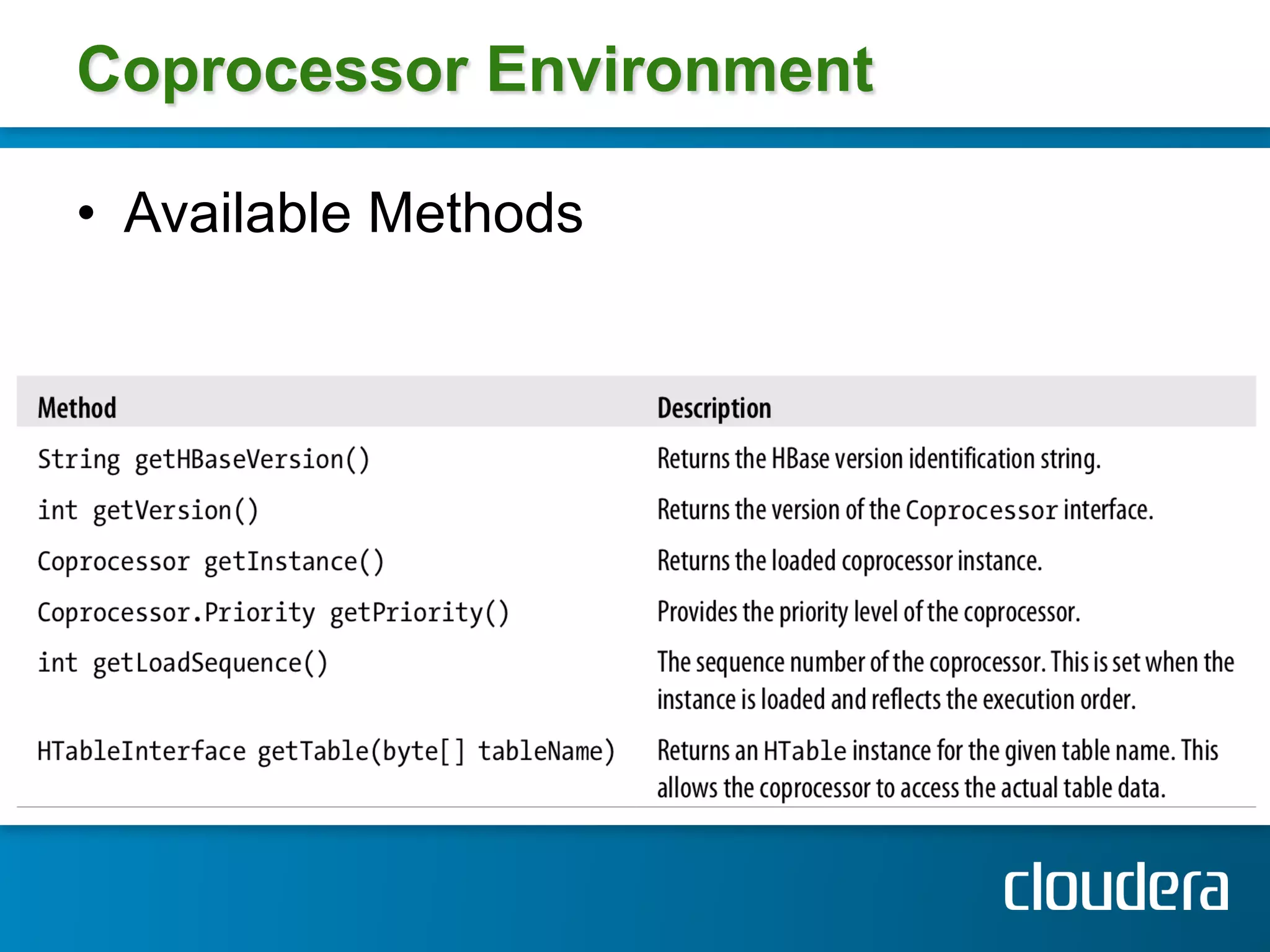 Coprocessor Environment

• Available Methods

| Method | Description |
|---|---|
| String getHBaseVersion() | Returns the HBase version identification string. |
| int getVersion() | Returns the version of the Coprocessor interface. |
| Coprocessor getInstance() | Returns the loaded coprocessor instance. |
| Coprocessor.Priority getPriority() | Provides the priority level of the coprocessor. |
| int getLoadSequence() | The sequence number of the coprocessor. This is set when the instance is loaded and reflects the execution order. |
| HTableInterface getTable(byte[] tableName) | Returns an HTable instance for the given table name. This allows the coprocessor to access the actual table data. |

cloudera